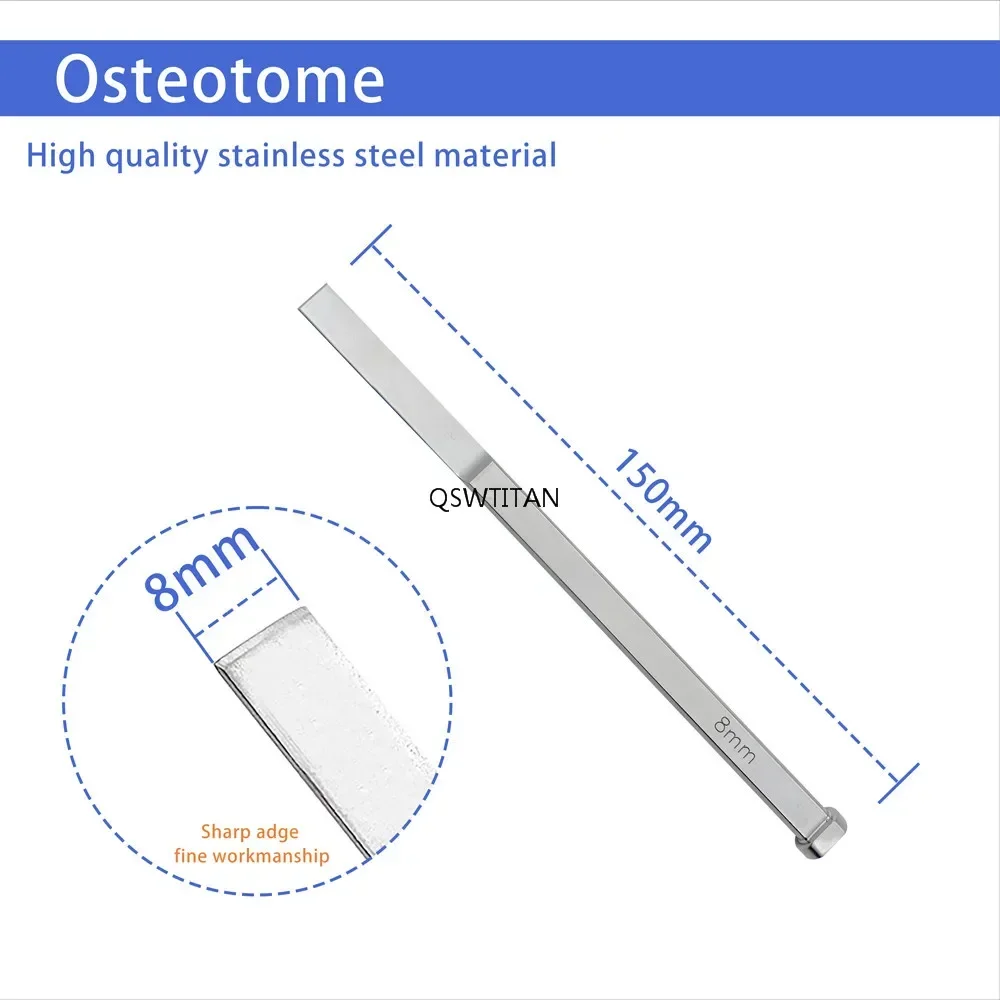 Osteotome

High quality stainless steel material

150mm

QSWTITAN

8mm

8mm

Sharp adge
fine workmanship